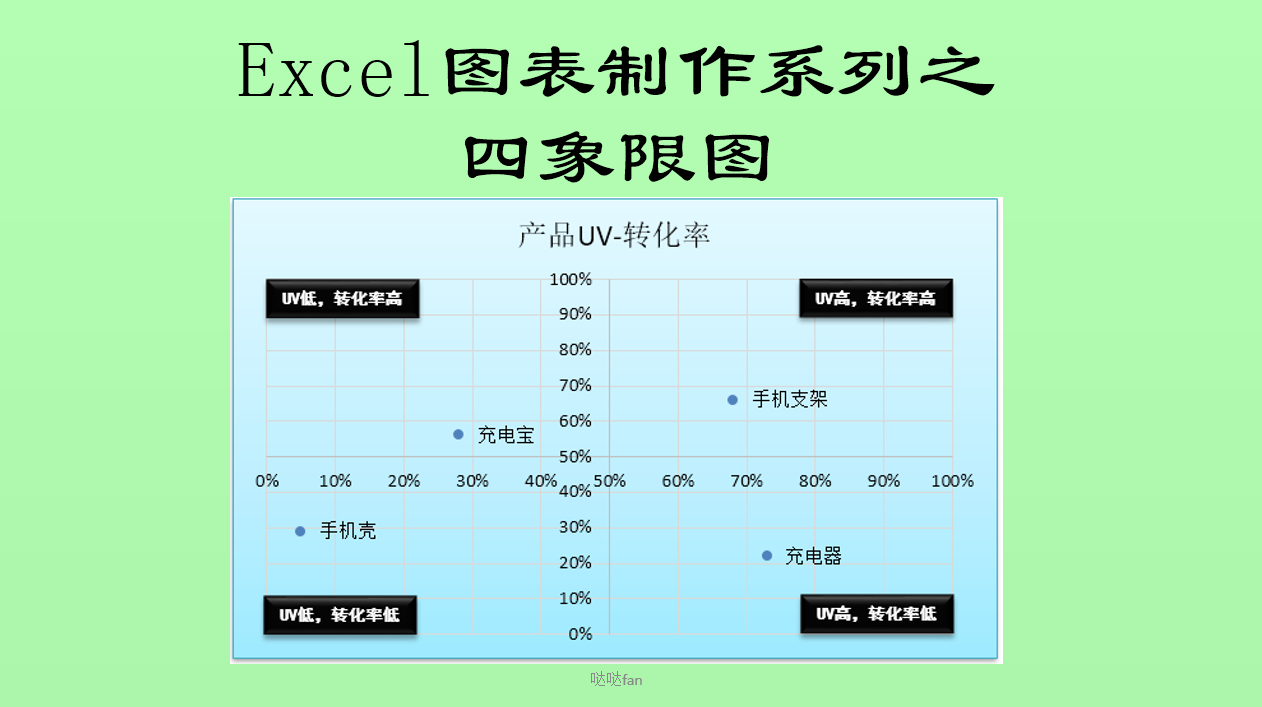 Excel图表制作系列之
四象限图

产品UV-转化率

UV低，转化率高

UV高，转化率高

100%
90%
80%
70%
60%
50%
40%
30%
20%
10%
0%

0% 10% 20% 30% 40% 50% 60% 70% 80% 90% 100%

手机支架

充电宝

手机壳

充电器

UV低，转化率低

UV高，转化率低

哒哒fan